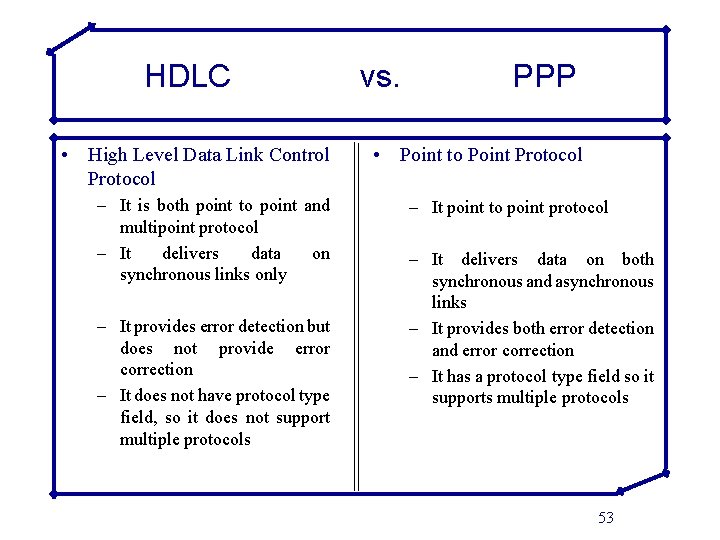 HDLC vs. PPP

• High Level Data Link Control Protocol
– It is both point to point and multipoint protocol
– It delivers data on synchronous links only
– It provides error detection but does not provide error correction
– It does not have protocol type field, so it does not support multiple protocols

• Point to Point Protocol
– It point to point protocol
– It delivers data on both synchronous and asynchronous links
– It provides both error detection and error correction
– It has a protocol type field so it supports multiple protocols

53